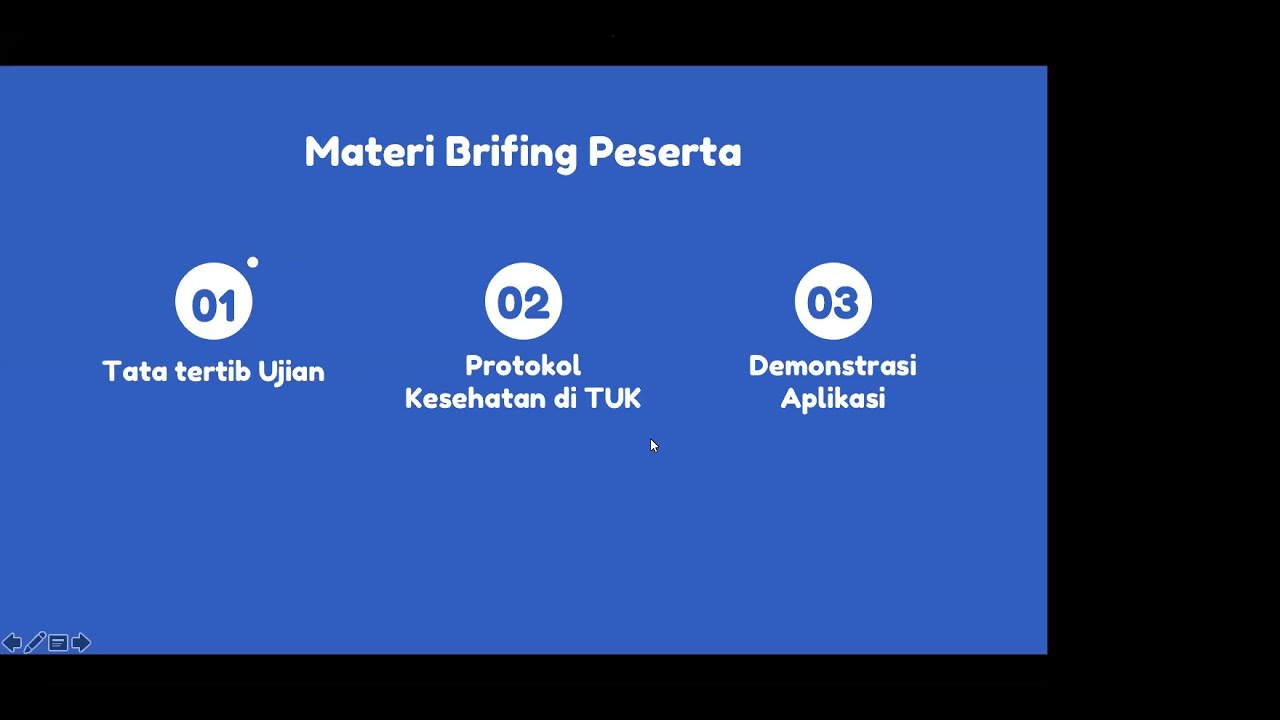 Materi Brifing Peserta

01
Tata tertib Ujian

02
Protokol Kesehatan di TUK

03
Demonstrasi Aplikasi